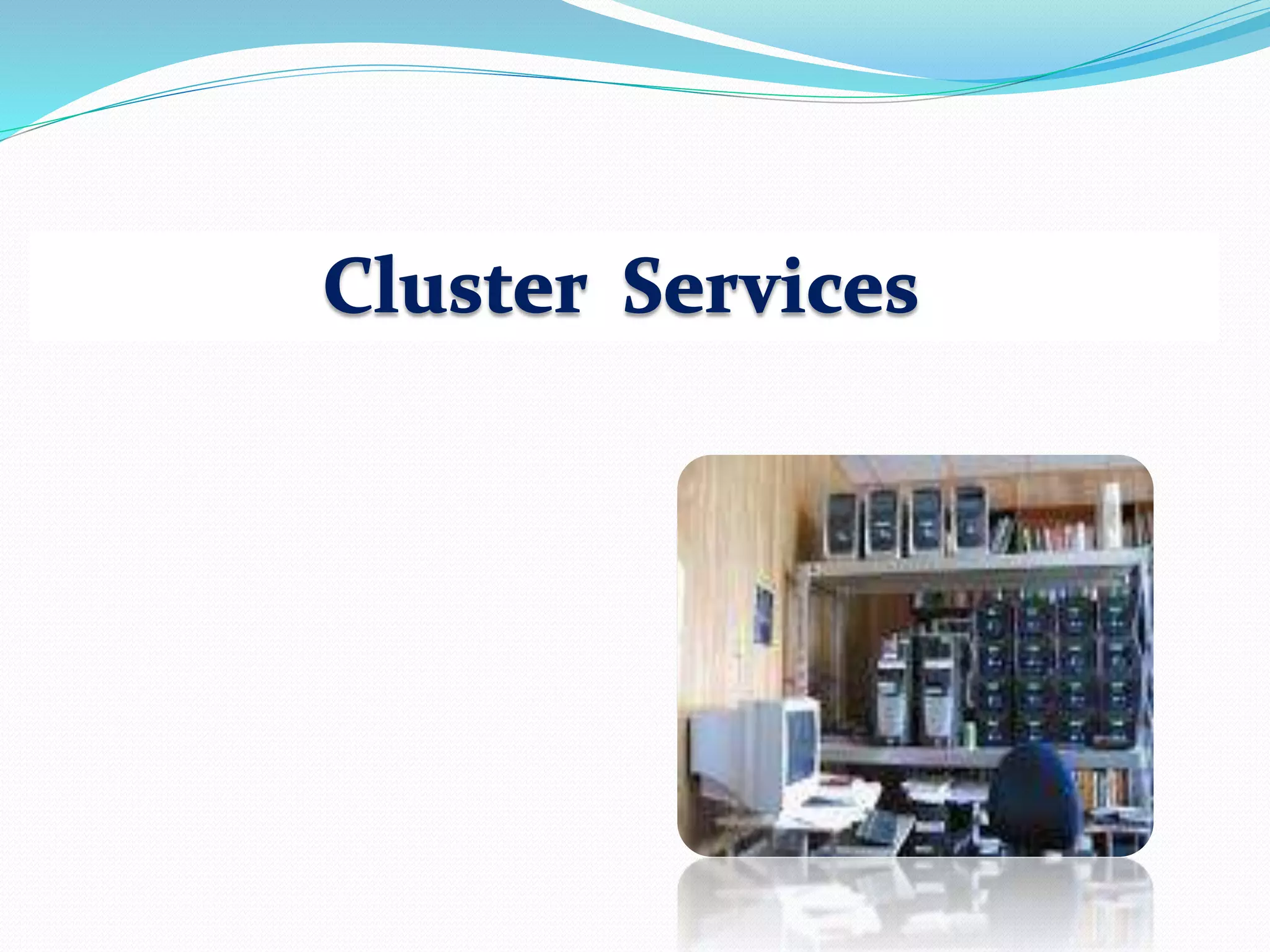 Cluster Services